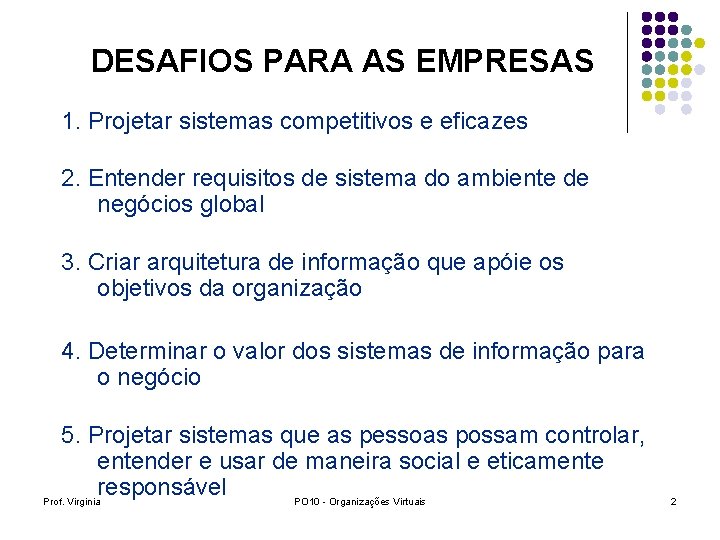 DESAFIOS PARA AS EMPRESAS

1. Projetar sistemas competitivos e eficazes

2. Entender requisitos de sistema do ambiente de negócios global

3. Criar arquitetura de informação que apóie os objetivos da organização

4. Determinar o valor dos sistemas de informação para o negócio

5. Projetar sistemas que as pessoas possam controlar, entender e usar de maneira social e eticamente responsável

Prof. Virginia

PO10 - Organizações Virtuais

2